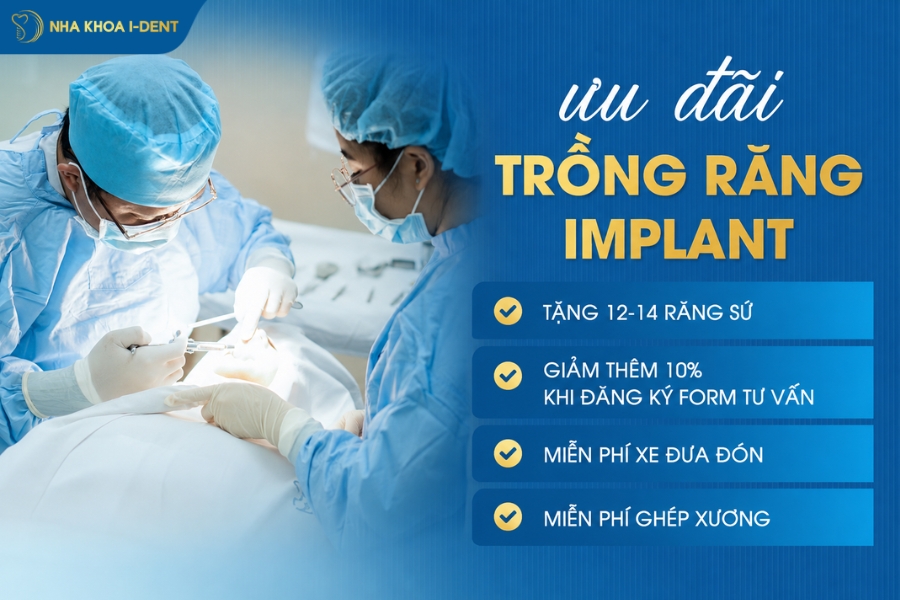 NHA KHOA I-DENT

ưu đãi

TRỒNG RĂNG IMPLANT

TẶNG 12-14 RĂNG SỨ

GIẢM THÊM 10% KHI ĐĂNG KÝ FORM TƯ VẤN

MIỄN PHÍ XE ĐƯA ĐÓN

MIỄN PHÍ GHÉP XƯƠNG